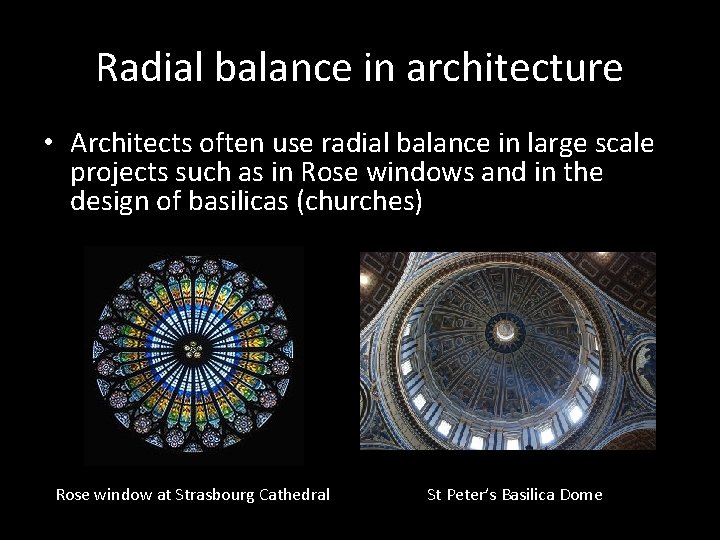 Radial balance in architecture

• Architects often use radial balance in large scale projects such as in Rose windows and in the design of basilicas (churches)

Rose window at Strasbourg Cathedral

St Peter's Basilica Dome